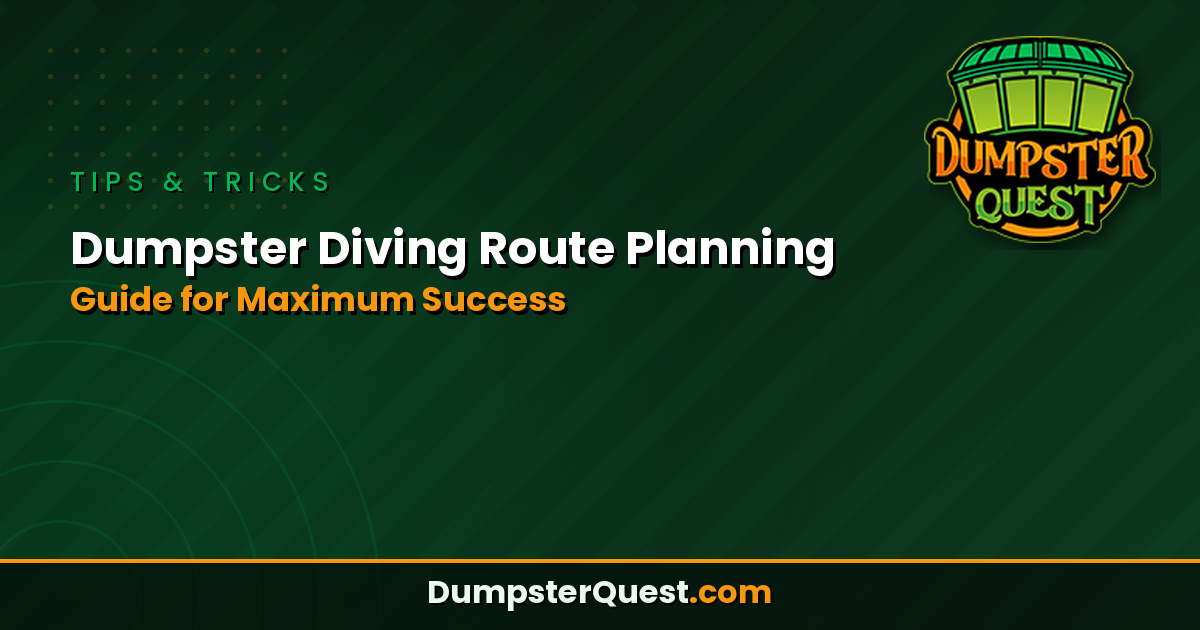 TIPS & TRICKS

Dumpster Diving Route Planning

Guide for Maximum Success

DUMPSTER QUEST

DumpsterQuest.com